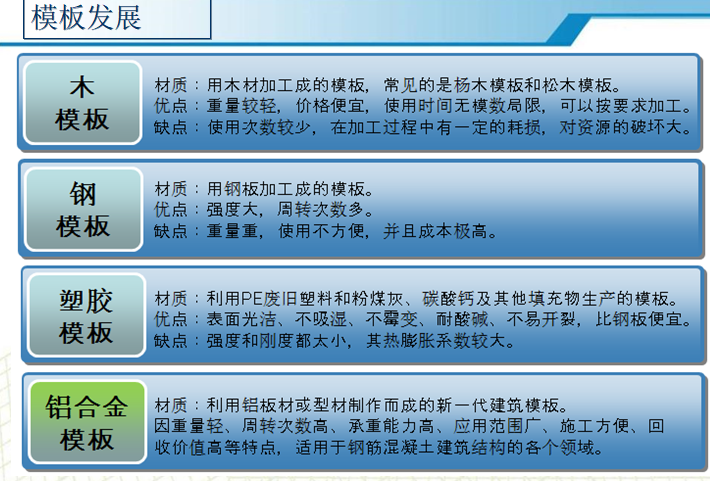 模板发展

木模板

材质：用木材加工成的模板，常见的是杨木模板和松木模板。
优点：重量较轻，价格便宜，使用时间无模数局限，可以按要求加工。
缺点：使用次数较少，在加工过程中有一定的耗损，对资源的破坏大。

钢模板

材质：用钢板加工成的模板。
优点：强度大，周转次数多。
缺点：重量重，使用不方便，并且成本极高。

塑胶模板

材质：利用PE废旧塑料和粉煤灰、碳酸钙及其他填充物生产的模板。
优点：表面光洁、不吸湿、不霉变、耐酸碱、不易开裂，比钢板便宜。
缺点：强度和刚度都太小，其热膨胀系数较大。

铝合金模板

材质：利用铝板材或型材制作而成的新一代建筑模板。
因重量轻、周转次数高、承重能力高、应用范围广、施工方便、回收价值高等特点，适用于钢筋混凝土建筑结构的各个领域。